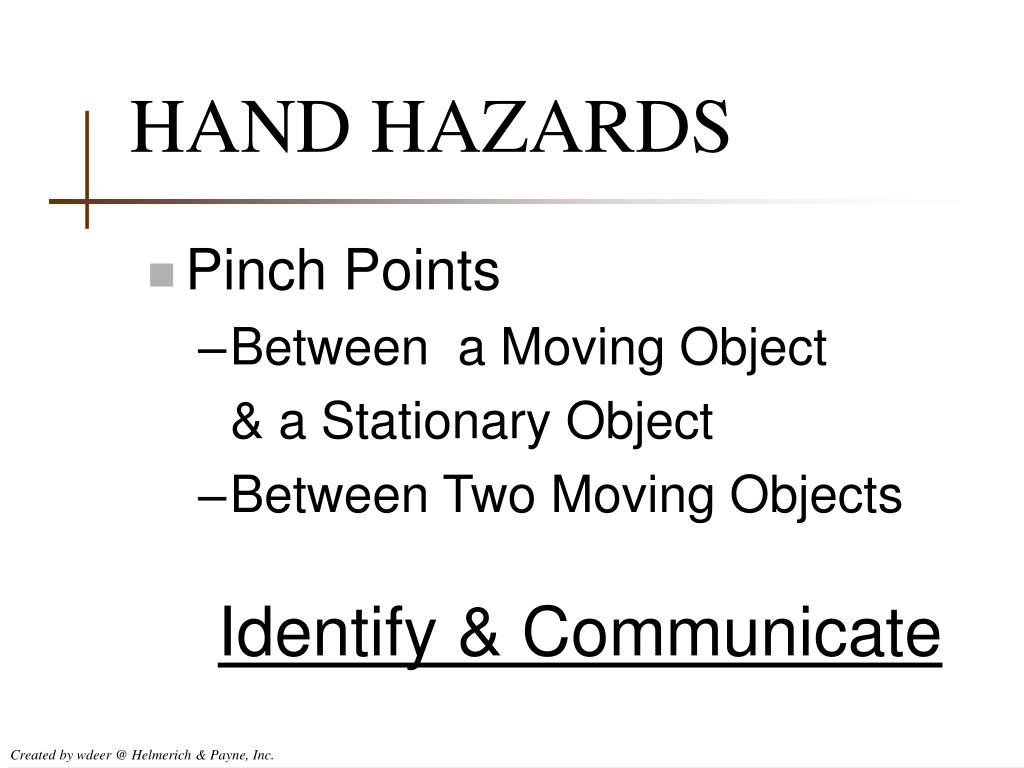 HAND HAZARDS

Pinch Points

–Between a Moving Object & a Stationary Object

–Between Two Moving Objects

Identify & Communicate

Created by wdeer @ Helmerich & Payne, Inc.